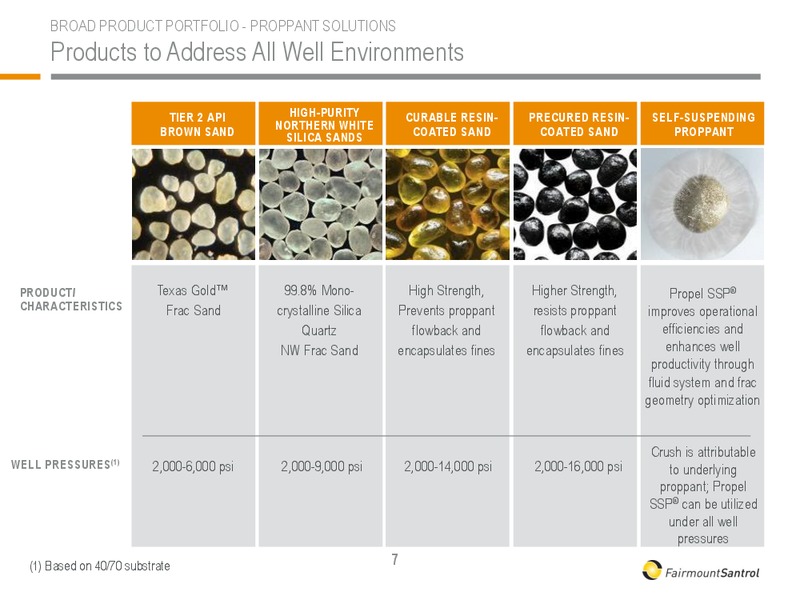 BROAD PRODUCT PORTFOLIO - PROPPANT SOLUTIONS

Products to Address All Well Environments

| | TIER 2 API BROWN SAND | HIGH-PURITY NORTHERN WHITE SILICA SANDS | CURABLE RESIN-COATED SAND | PRECURED RESIN-COATED SAND | SELF-SUSPENDING PROPPANT |
|---|---|---|---|---|---|
| PRODUCT/ CHARACTERISTICS | Texas Gold™ Frac Sand | 99.8% Mono-crystalline Silica Quartz NW Frac Sand | High Strength, Prevents proppant flowback and encapsulates fines | Higher Strength, resists proppant flowback and encapsulates fines | Propel SSP® improves operational efficiencies and enhances well productivity through fluid system and frac geometry optimization |
| WELL PRESSURES$^{(1)}$ | 2,000-6,000 psi | 2,000-9,000 psi | 2,000-14,000 psi | 2,000-16,000 psi | Crush is attributable to underlying proppant; Propel SSP® can be utilized under all well pressures |

(1) Based on 40/70 substrate

7

FairmountSantrol